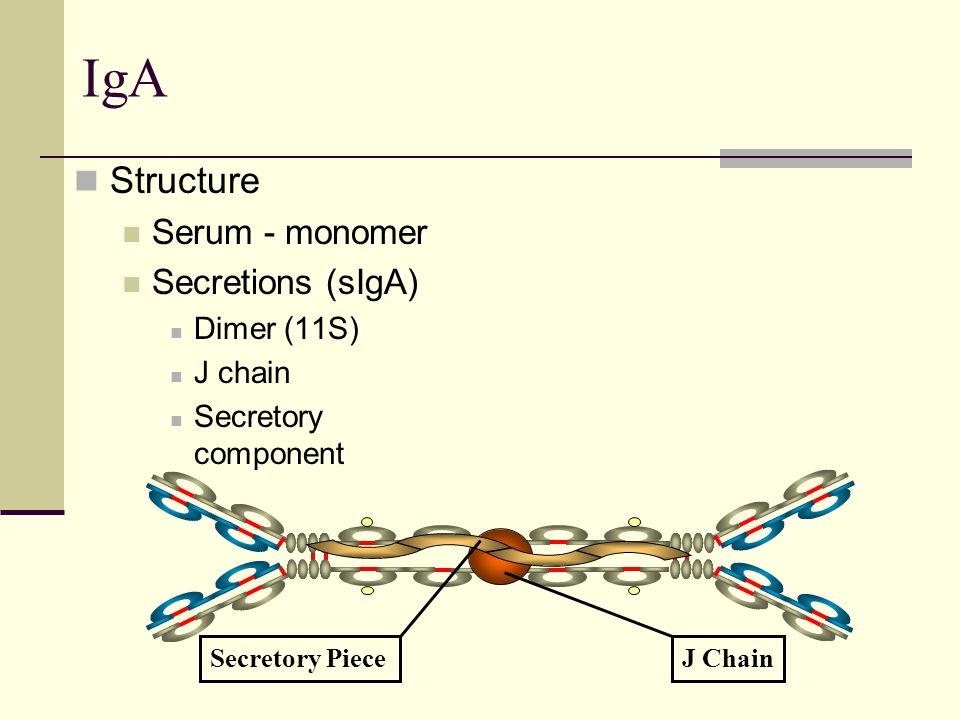 IgA

Structure
Serum - monomer
Secretions (sIgA)
Dimer (11S)
J chain
Secretory component

Secretory Piece
J Chain